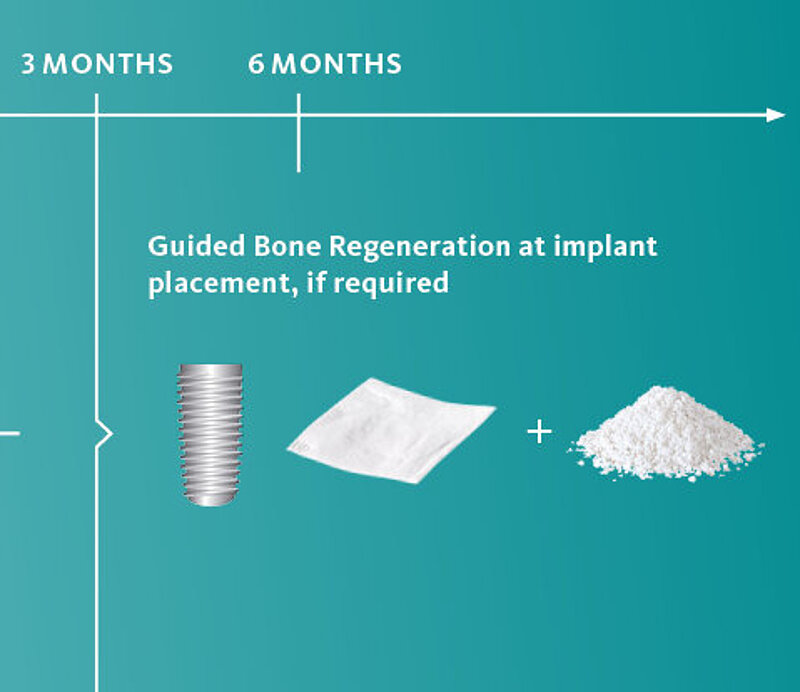 3 MONTHS

6 MONTHS

Guided Bone Regeneration at implant placement, if required

+